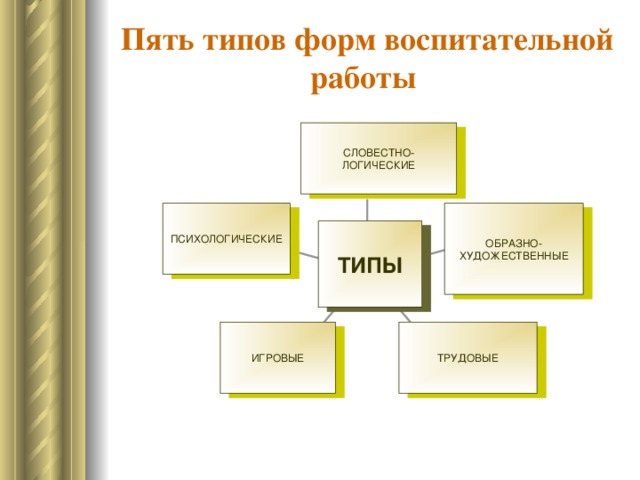 Пять типов форм воспитательной работы

СЛОВЕСТНО-ЛОГИЧЕСКИЕ

ПСИХОЛОГИЧЕСКИЕ

ТИПЫ

ОБРАЗНО-ХУДОЖЕСТВЕННЫЕ

ИГРОВЫЕ

ТРУДОВЫЕ